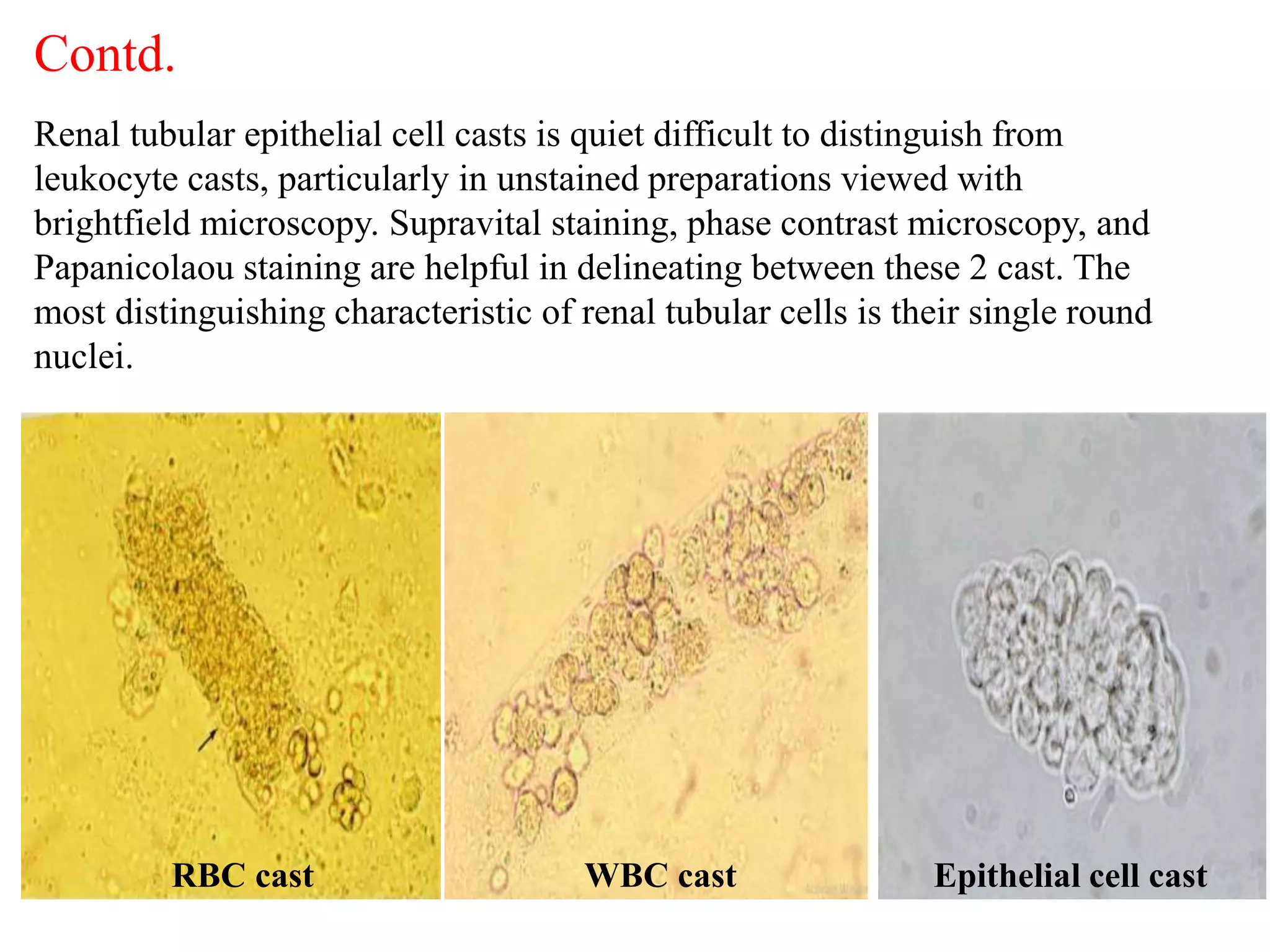 Contd.

Renal tubular epithelial cell casts is quiet difficult to distinguish from leukocyte casts, particularly in unstained preparations viewed with brightfield microscopy. Supravital staining, phase contrast microscopy, and Papanicolaou staining are helpful in delineating between these 2 cast. The most distinguishing characteristic of renal tubular cells is their single round nuclei.

RBC cast

WBC cast

Epithelial cell cast